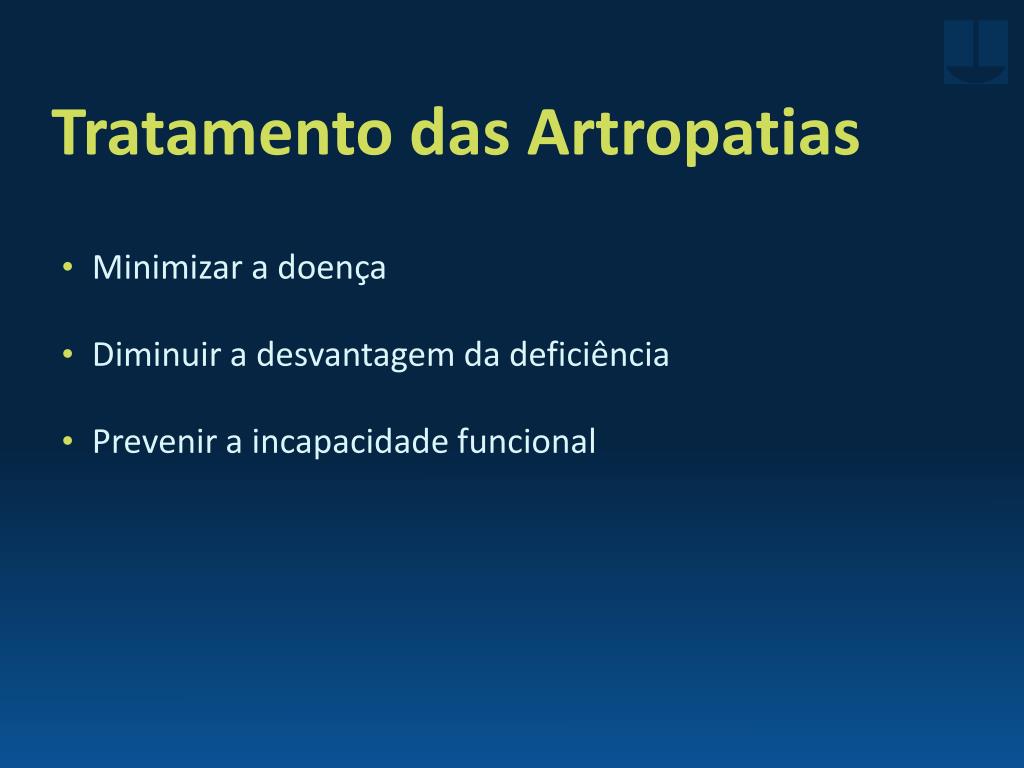 Tratamento das Artropatias

• Minimizar a doença

• Diminuir a desvantagem da deficiência

• Prevenir a incapacidade funcional